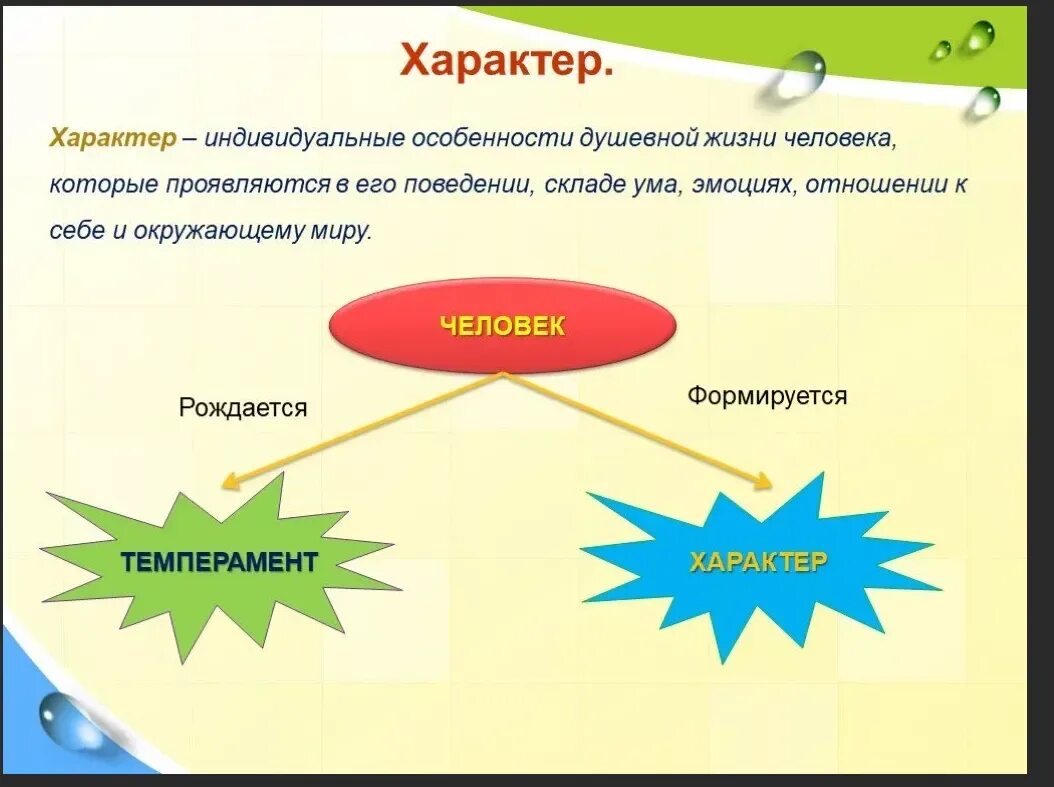 Характер.

Характер – индивидуальные особенности душевной жизни человека, которые проявляются в его поведении, складе ума, эмоциях, отношении к себе и окружающему миру.

ЧЕЛОВЕК

Рождается

Формируется

ТЕМПЕРАМЕНТ

ХАРАКТЕР